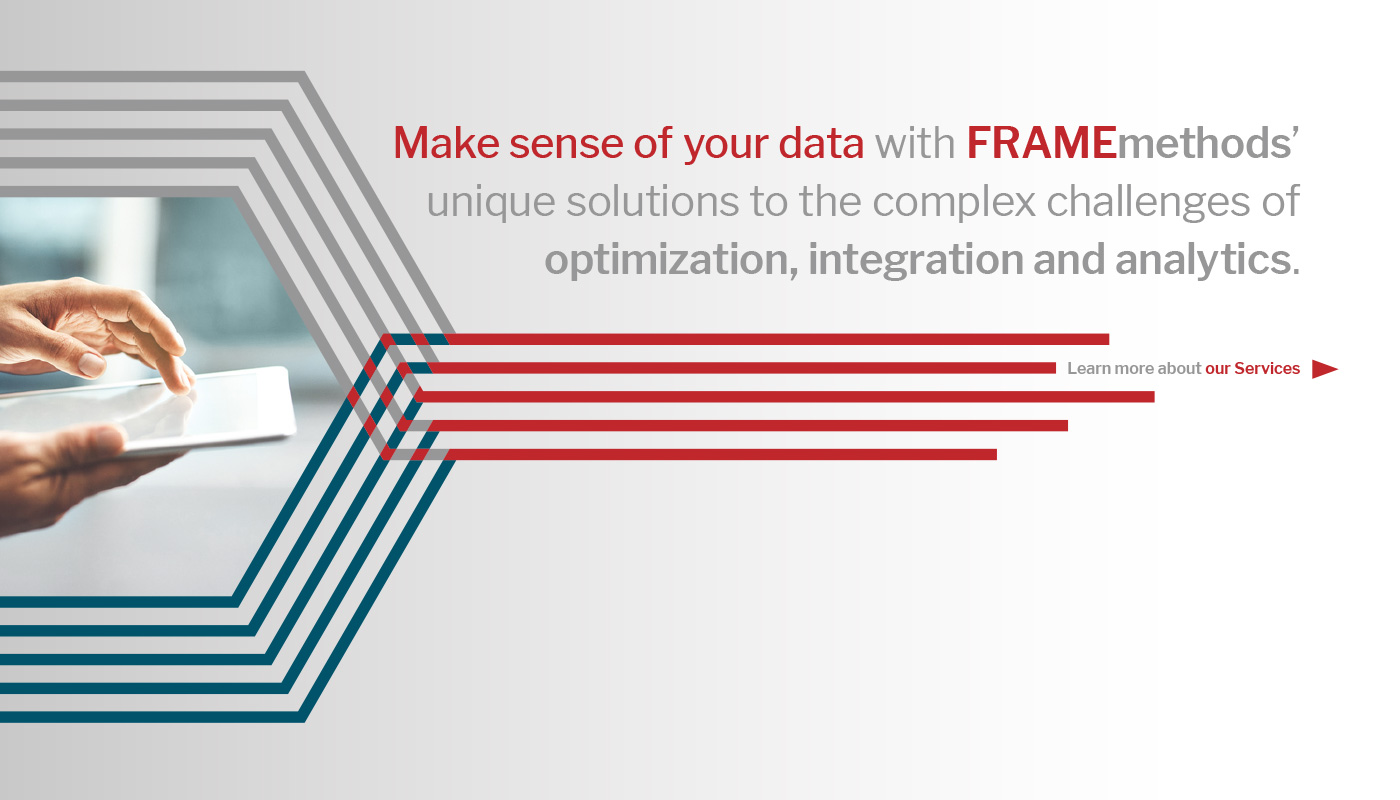 Make sense of your data with FRAMEmethods' unique solutions to the complex challenges of optimization, integration and analytics.

Learn more about our Services